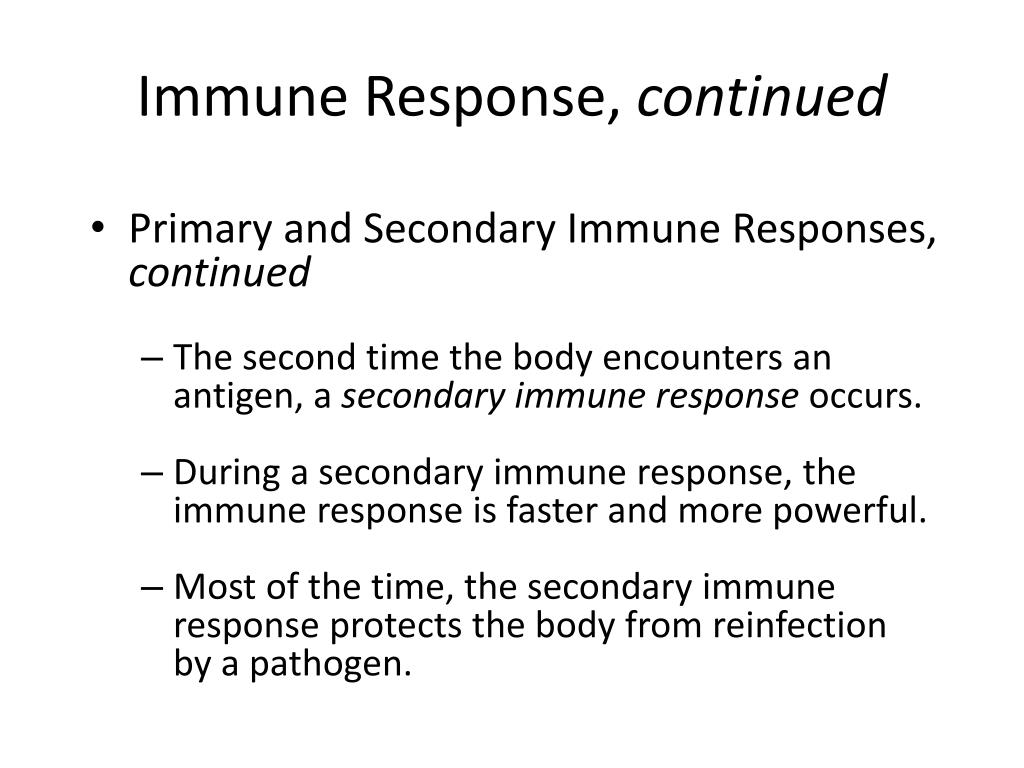 Immune Response, continued

• Primary and Secondary Immune Responses, continued

– The second time the body encounters an antigen, a secondary immune response occurs.

– During a secondary immune response, the immune response is faster and more powerful.

– Most of the time, the secondary immune response protects the body from reinfection by a pathogen.